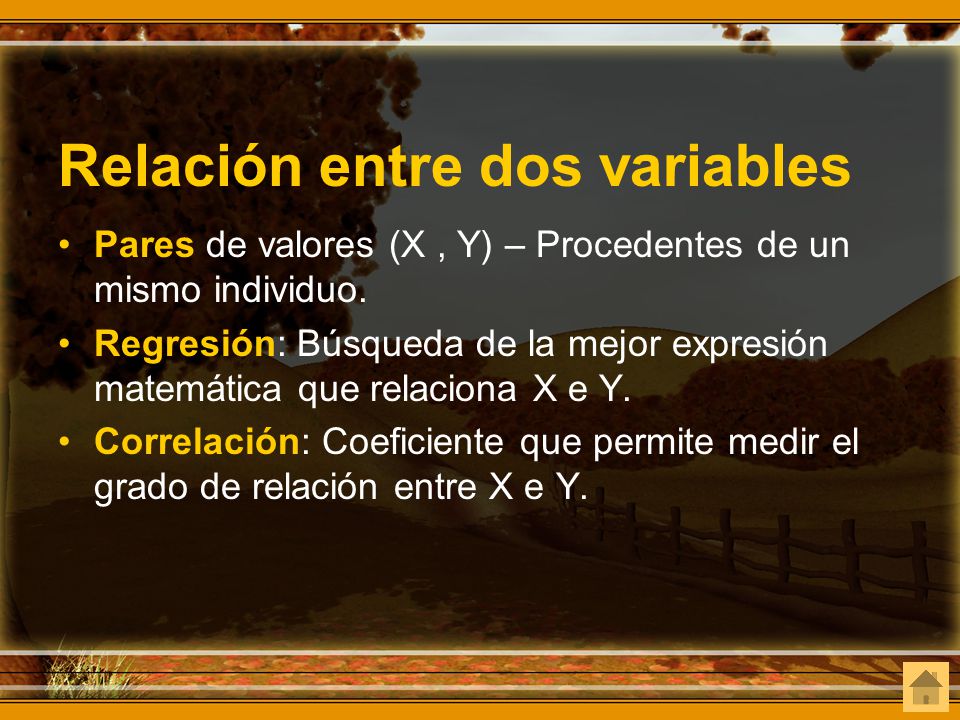 Relación entre dos variables

• Pares de valores (X , Y) – Procedentes de un mismo individuo.
• Regresión: Búsqueda de la mejor expresión matemática que relaciona X e Y.
• Correlación: Coeficiente que permite medir el grado de relación entre X e Y.